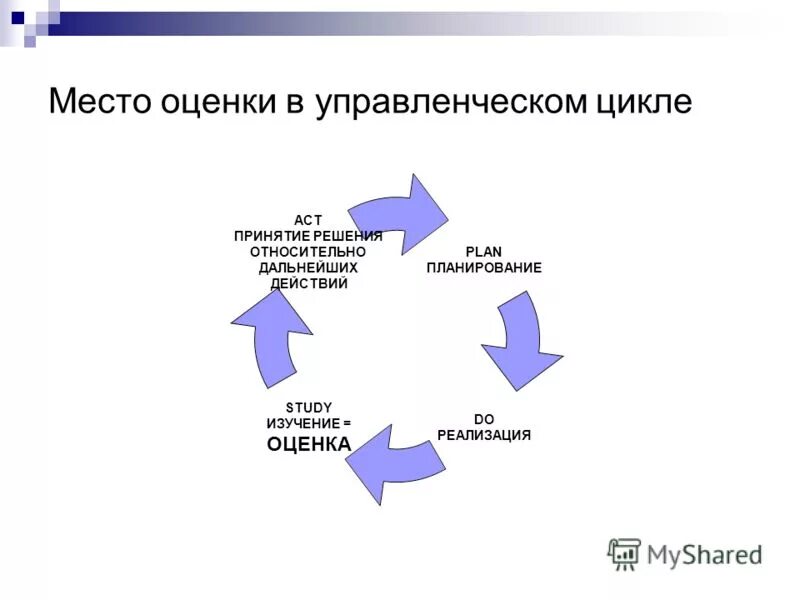 Место оценки в управленческом цикле

ACT
ПРИНЯТИЕ РЕШЕНИЯ
ОТНОСИТЕЛЬНО
ДАЛЬНЕЙШИХ
ДЕЙСТВИЙ

PLAN
ПЛАНИРОВАНИЕ

DO
РЕАЛИЗАЦИЯ

STUDY
ИЗУЧЕНИЕ =
ОЦЕНКА

MyShared